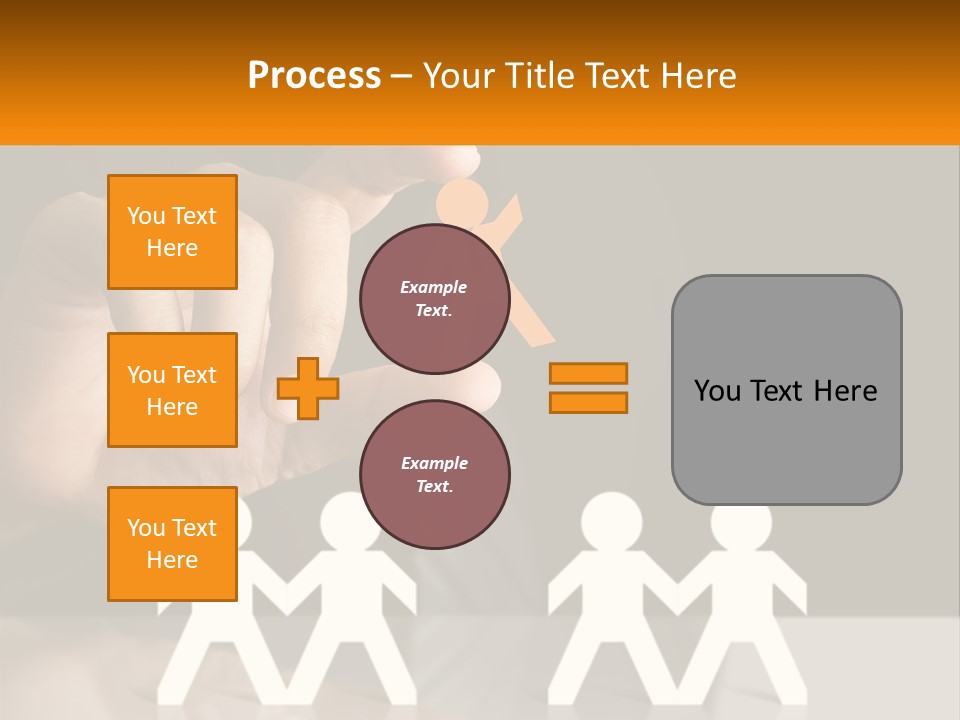 Process – Your Title Text Here

You Text Here

You Text Here

You Text Here

Example Text.

Example Text.

You Text Here